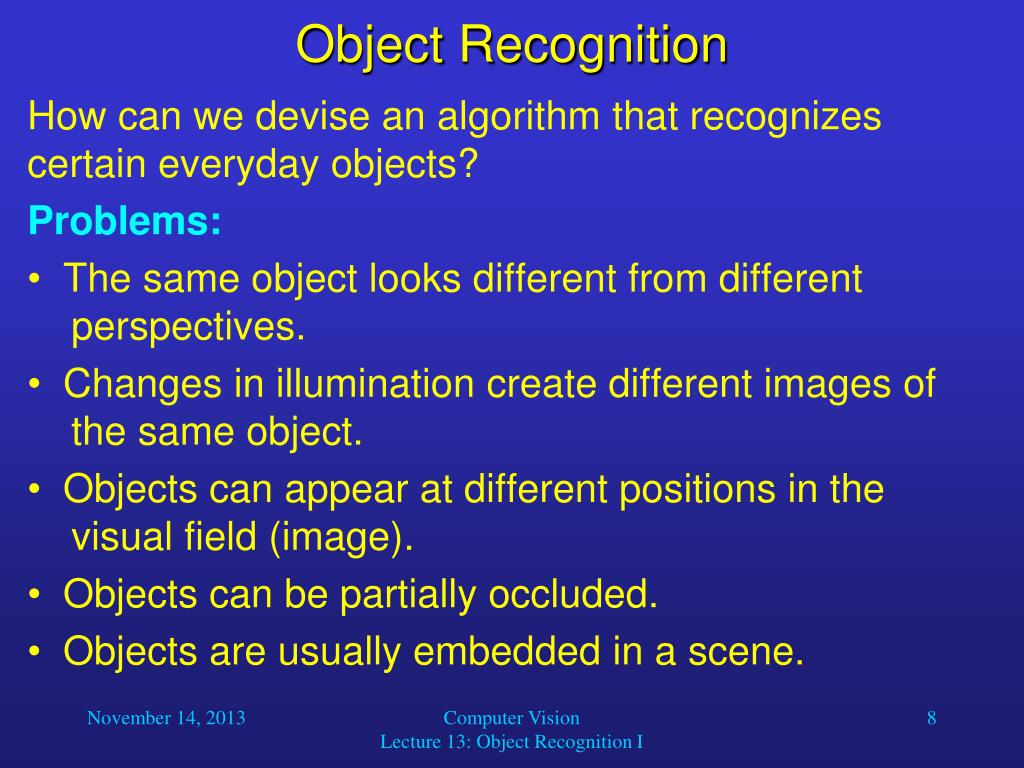 Object Recognition

How can we devise an algorithm that recognizes certain everyday objects?

Problems:

• The same object looks different from different perspectives.
• Changes in illumination create different images of the same object.
• Objects can appear at different positions in the visual field (image).
• Objects can be partially occluded.
• Objects are usually embedded in a scene.

November 14, 2013

Computer Vision
Lecture 13: Object Recognition I

8